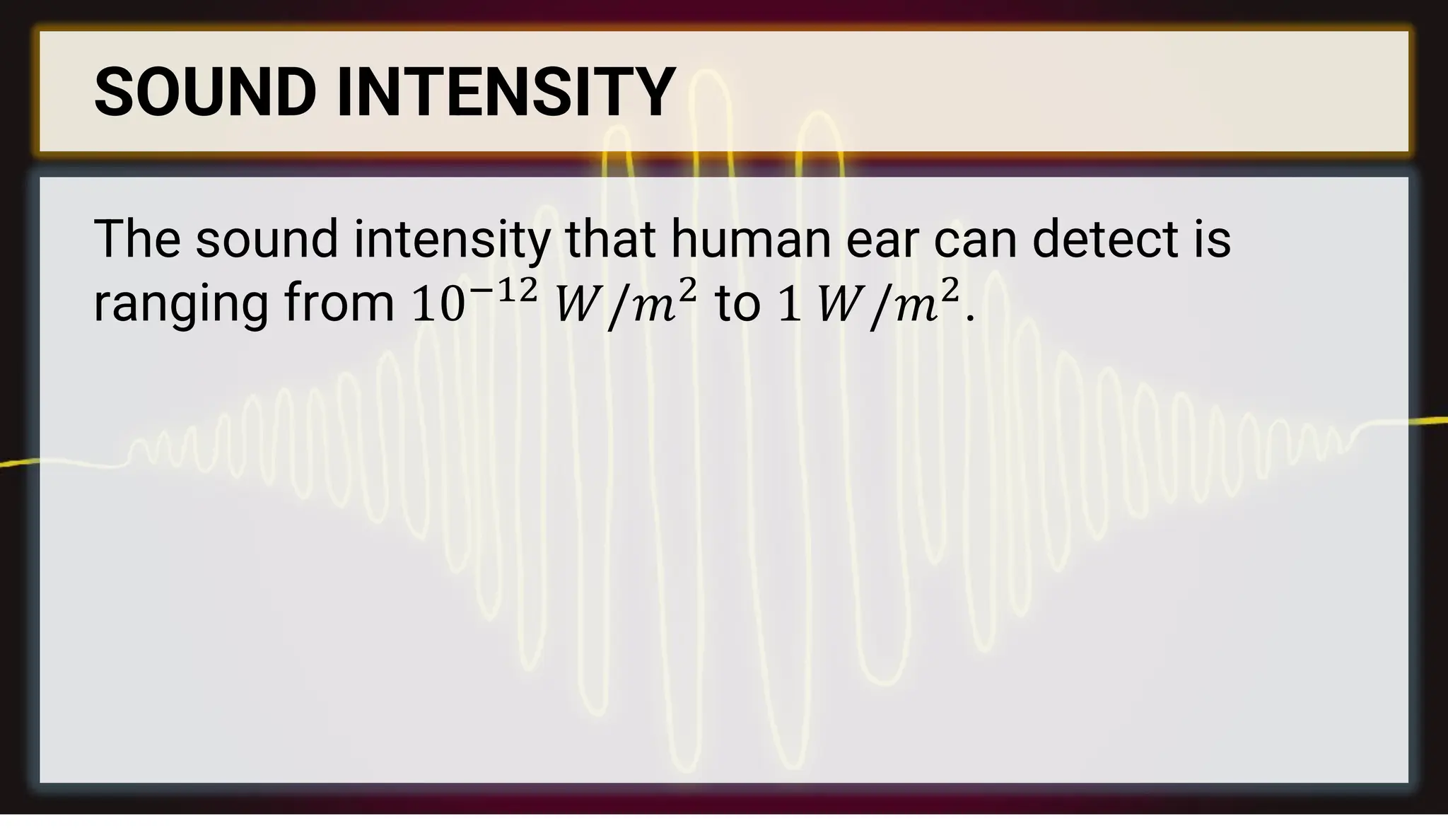 SOUND INTENSITY

The sound intensity that human ear can detect is ranging from $10^{-12}\ W/m^2$ to $1\ W/m^2$.